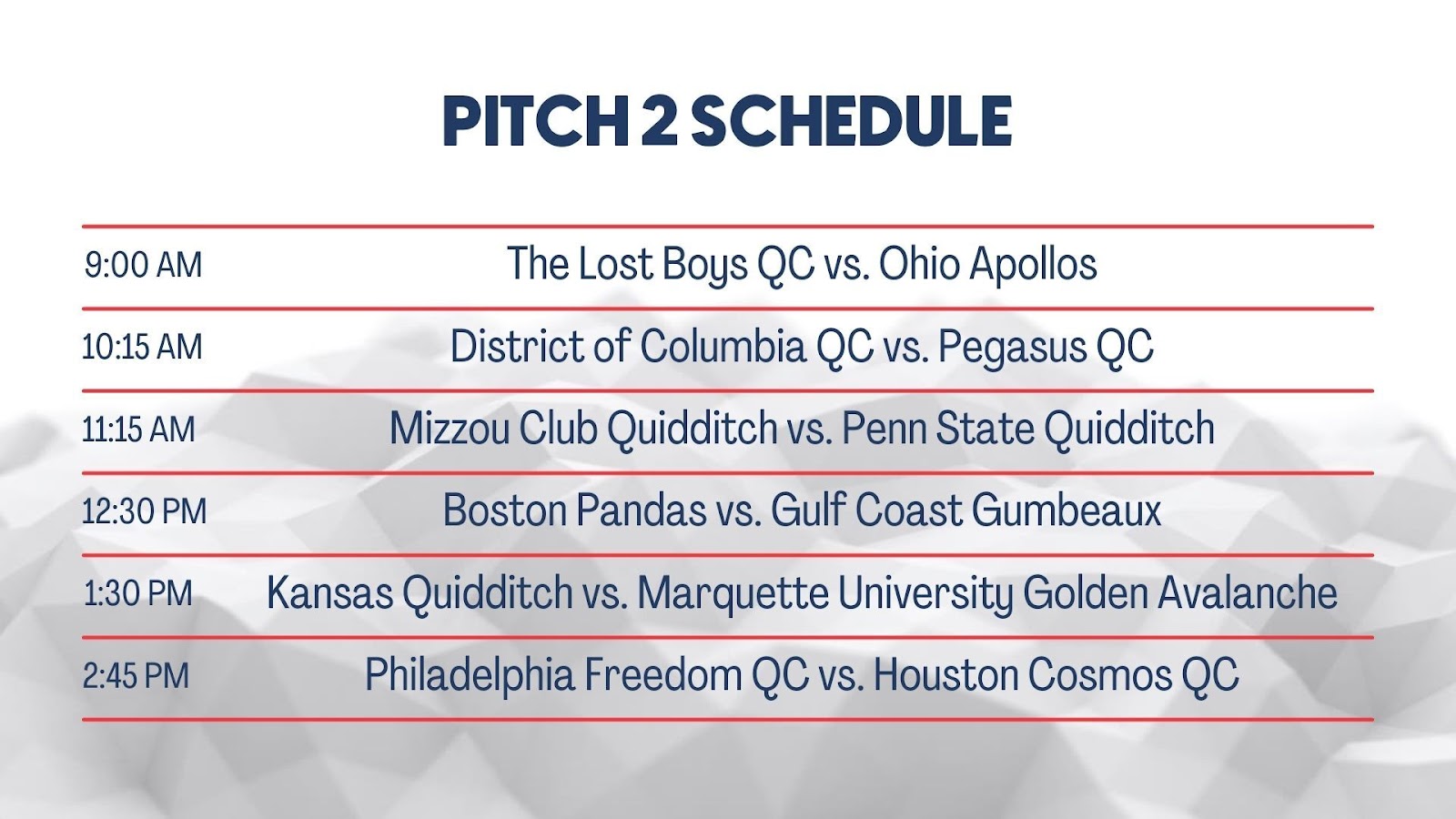 PITCH 2 SCHEDULE

| | |
|---|---|
| 9:00 AM | The Lost Boys QC vs. Ohio Apollos |
| 10:15 AM | District of Columbia QC vs. Pegasus QC |
| 11:15 AM | Mizzou Club Quidditch vs. Penn State Quidditch |
| 12:30 PM | Boston Pandas vs. Gulf Coast Gumbeaux |
| 1:30 PM | Kansas Quidditch vs. Marquette University Golden Avalanche |
| 2:45 PM | Philadelphia Freedom QC vs. Houston Cosmos QC |